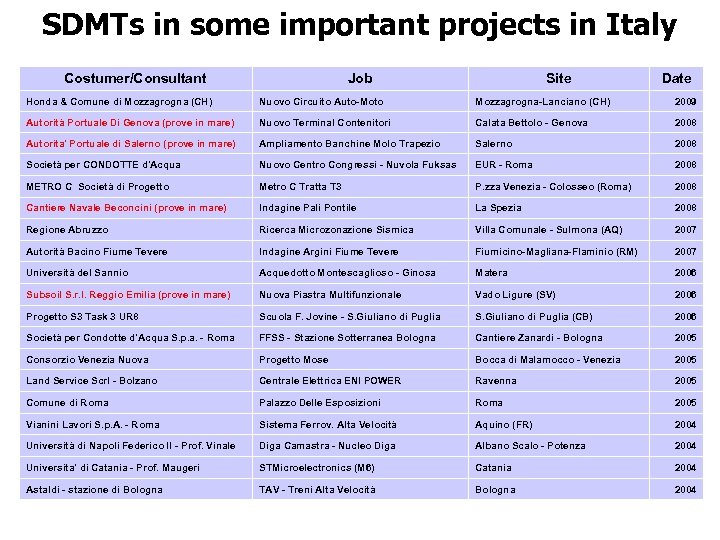 SDMTs in some important projects in Italy

| Costumer/Consultant | Job | Site | Date |
|---|---|---|---|
| Honda & Comune di Mozzagrogna (CH) | Nuovo Circuito Auto-Moto | Mozzagrogna-Lanciano (CH) | 2009 |
| Autorità Portuale Di Genova (prove in mare) | Nuovo Terminal Contenitori | Calata Bettolo - Genova | 2008 |
| Autorita' Portuale di Salerno (prove in mare) | Ampliamento Banchine Molo Trapezio | Salerno | 2008 |
| Società per CONDOTTE d'Acqua | Nuovo Centro Congressi - Nuvola Fuksas | EUR - Roma | 2008 |
| METRO C Società di Progetto | Metro C Tratta T3 | P.zza Venezia - Colosseo (Roma) | 2008 |
| Cantiere Navale Beconcini (prove in mare) | Indagine Pali Pontile | La Spezia | 2008 |
| Regione Abruzzo | Ricerca Microzonazione Sismica | Villa Comunale - Sulmona (AQ) | 2007 |
| Autorità Bacino Fiume Tevere | Indagine Argini Fiume Tevere | Fiumicino-Magliana-Flaminio (RM) | 2007 |
| Università del Sannio | Acquedotto Montescaglioso - Ginosa | Matera | 2006 |
| Subsoil S.r.l. Reggio Emilia (prove in mare) | Nuova Piastra Multifunzionale | Vado Ligure (SV) | 2006 |
| Progetto S3 Task 3 UR6 | Scuola F. Jovine - S.Giuliano di Puglia | S.Giuliano di Puglia (CB) | 2006 |
| Società per Condotte d'Acqua S.p.a. - Roma | FFSS - Stazione Sotterranea Bologna | Cantiere Zanardi - Bologna | 2005 |
| Consorzio Venezia Nuova | Progetto Mose | Bocca di Malamocco - Venezia | 2005 |
| Land Service Scrl - Bolzano | Centrale Elettrica ENI POWER | Ravenna | 2005 |
| Comune di Roma | Palazzo Delle Esposizioni | Roma | 2005 |
| Vianini Lavori S.p.A. - Roma | Sistema Ferrov. Alta Velocità | Aquino (FR) | 2004 |
| Università di Napoli Federico II - Prof. Vinale | Diga Camastra - Nucleo Diga | Albano Scalo - Potenza | 2004 |
| Universita' di Catania - Prof. Maugeri | STMicroelectronics (M6) | Catania | 2004 |
| Astaldi - stazione di Bologna | TAV - Treni Alta Velocità | Bologna | 2004 |